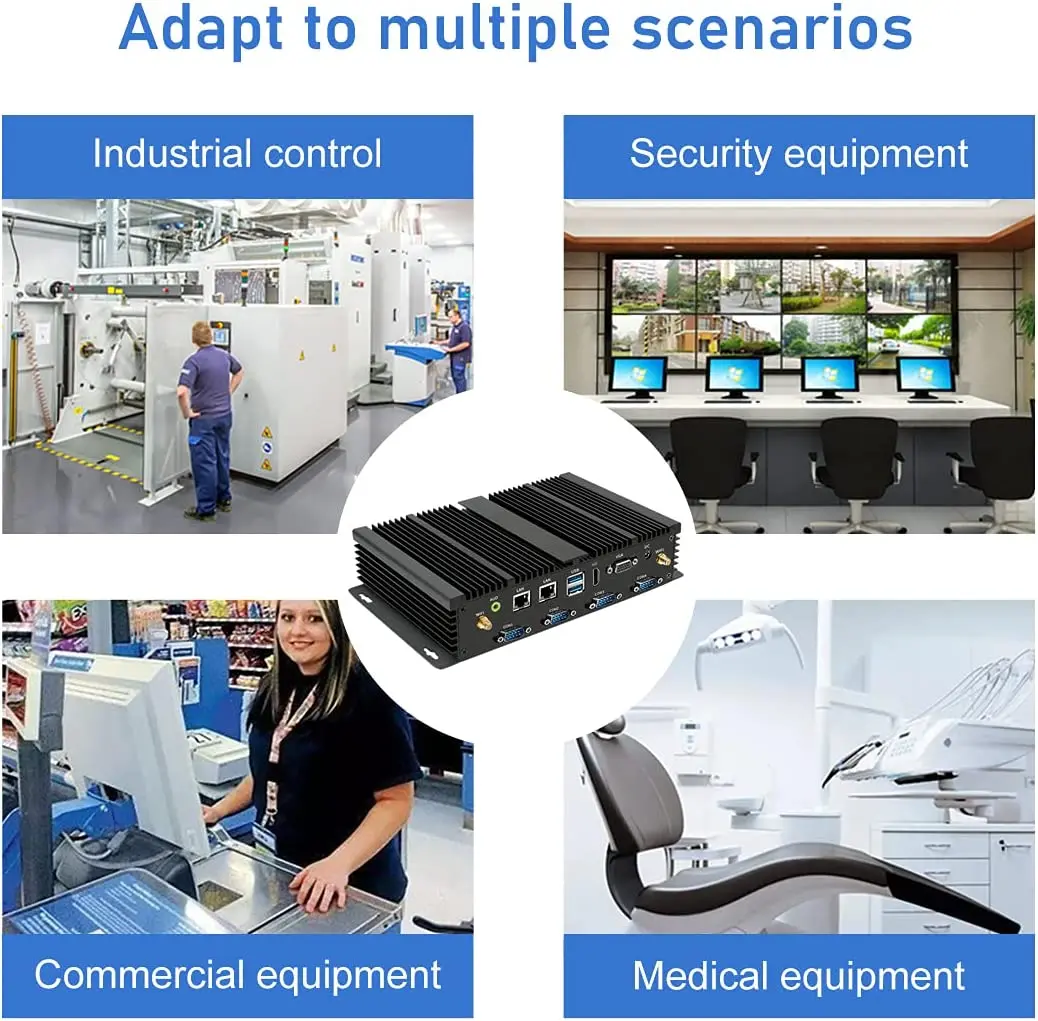 Adapt to multiple scenarios

Industrial control

Security equipment

Commercial equipment

Medical equipment